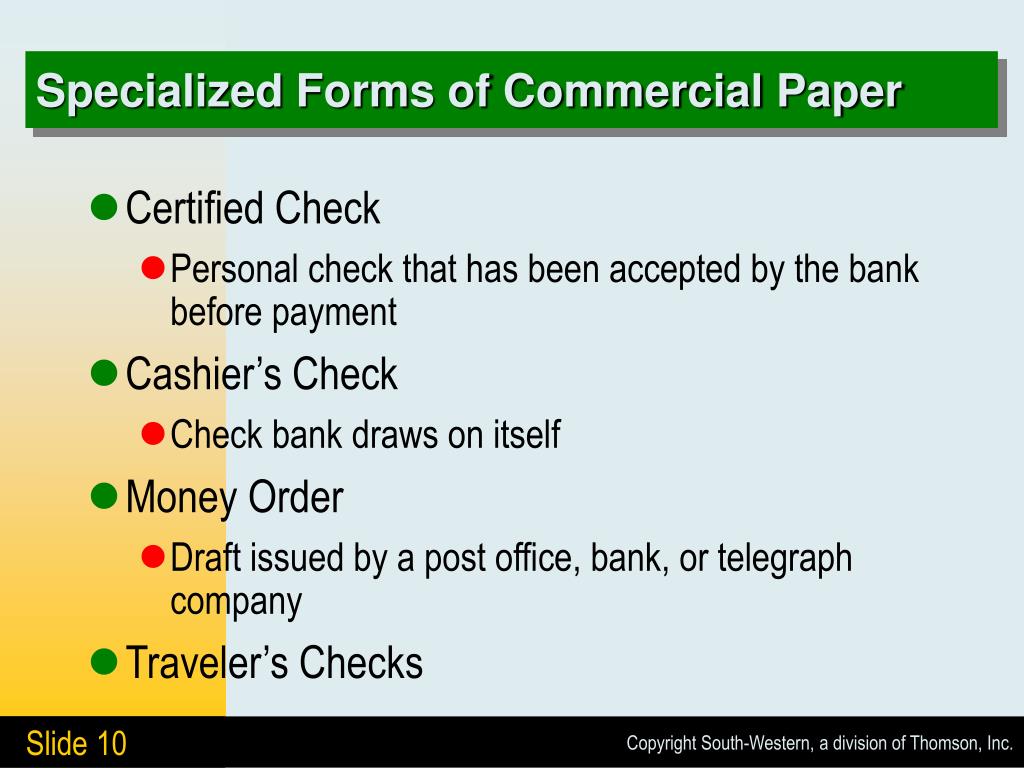 Specialized Forms of Commercial Paper

- Certified Check
  - Personal check that has been accepted by the bank before payment
- Cashier’s Check
  - Check bank draws on itself
- Money Order
  - Draft issued by a post office, bank, or telegraph company
- Traveler’s Checks

Slide 10

Copyright South-Western, a division of Thomson, Inc.